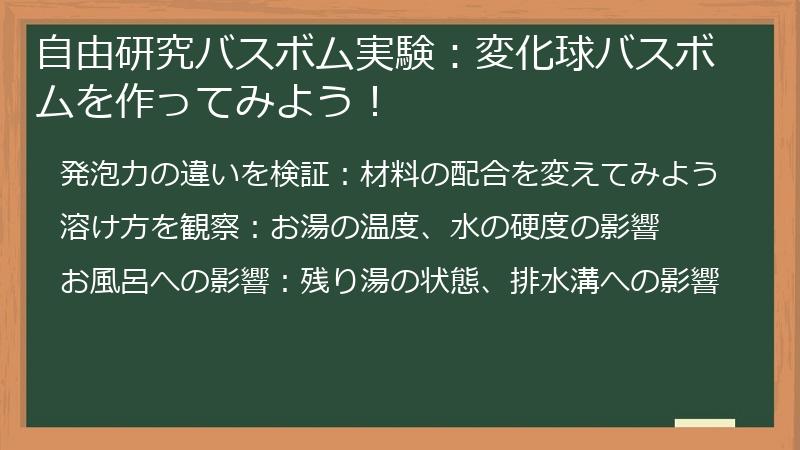 自由研究バスボム実験：変化球バスボムを作ってみよう！

発泡力の違いを検証：材料の配合を変えてみよう

溶け方を観察：お湯の温度、水の硬度の影響

お風呂への影響：残り湯の状態、排水溝への影響